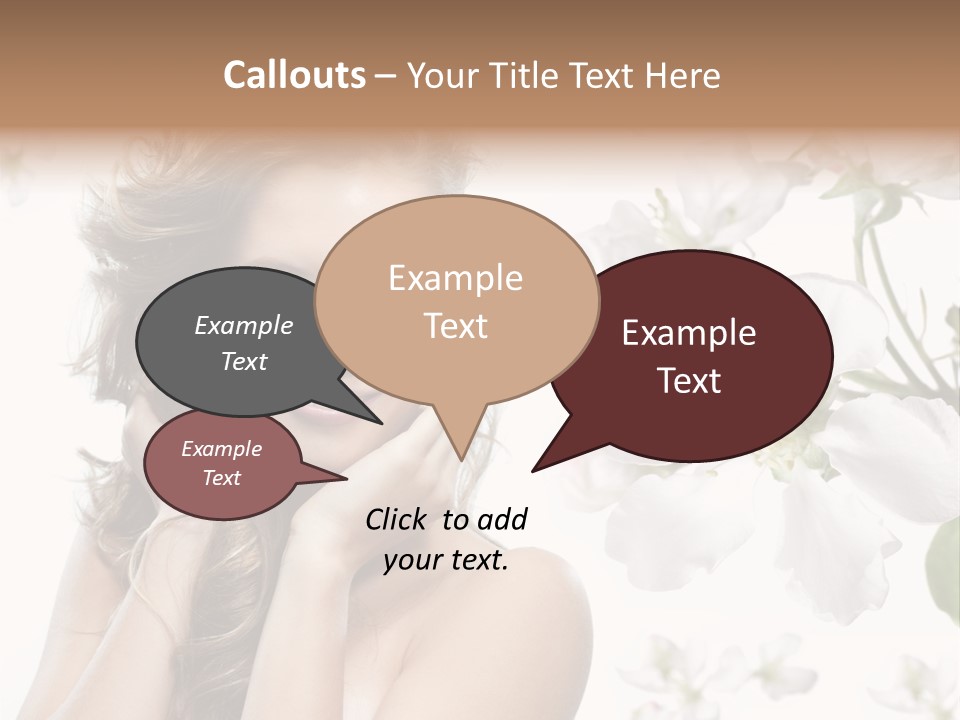 Callouts – Your Title Text Here

Example Text

Example Text

Example Text

Example Text

Click to add your text.